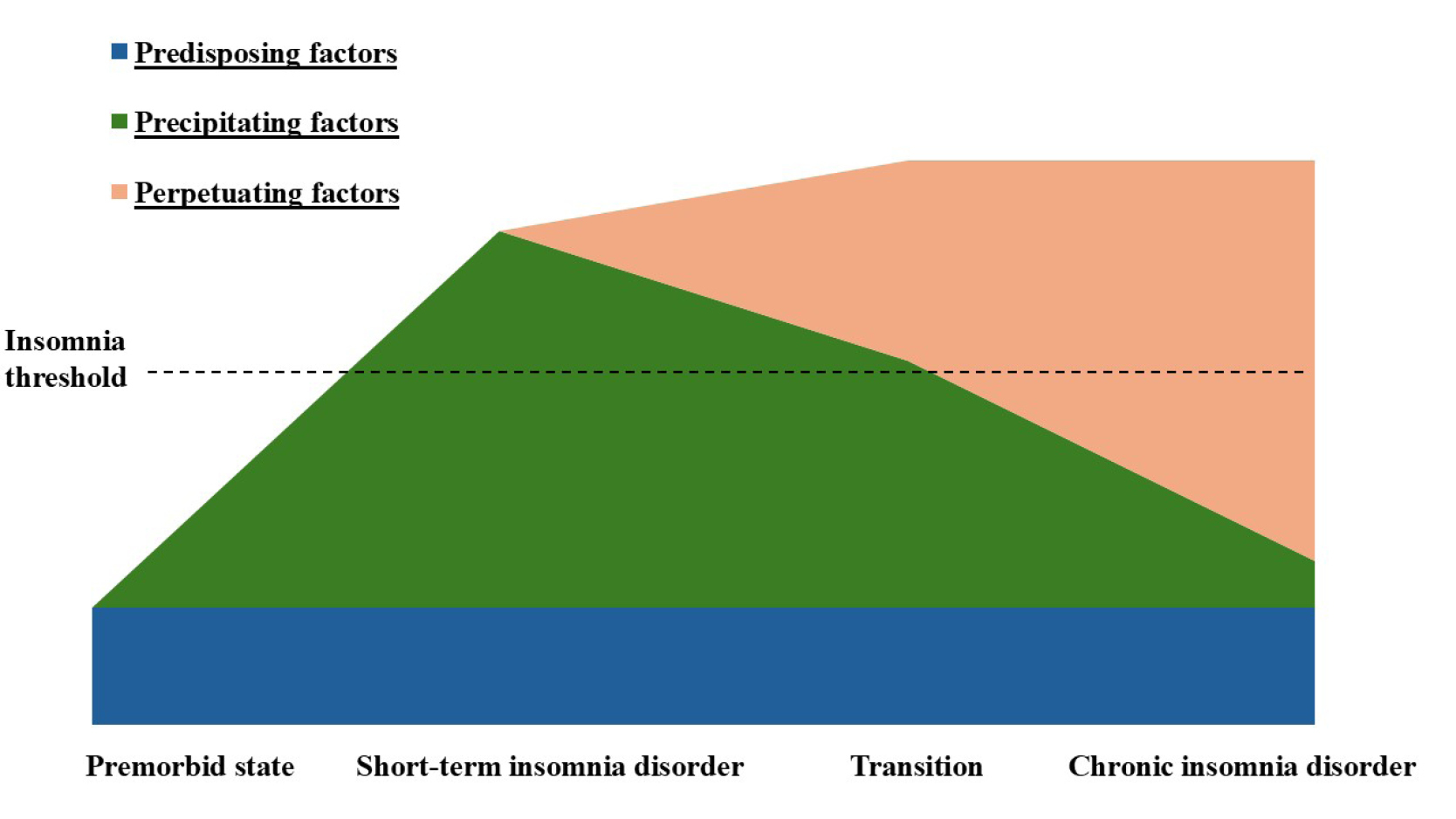 Predisposing factors
Precipitating factors
Perpetuating factors

Insomnia threshold

Premorbid state
Short-term insomnia disorder
Transition
Chronic insomnia disorder